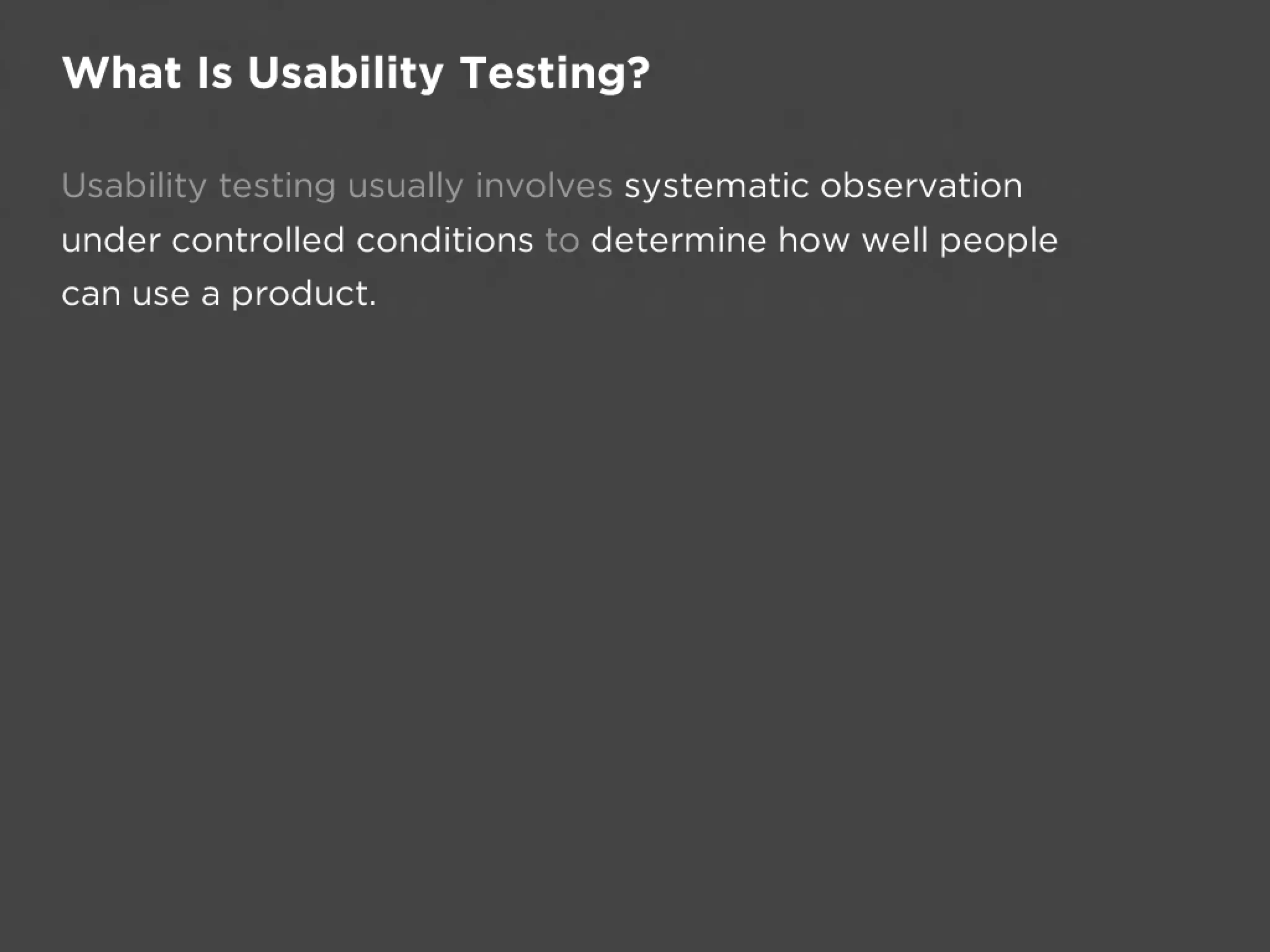 What Is Usability Testing?

Usability testing usually involves systematic observation under controlled conditions to determine how well people can use a product.